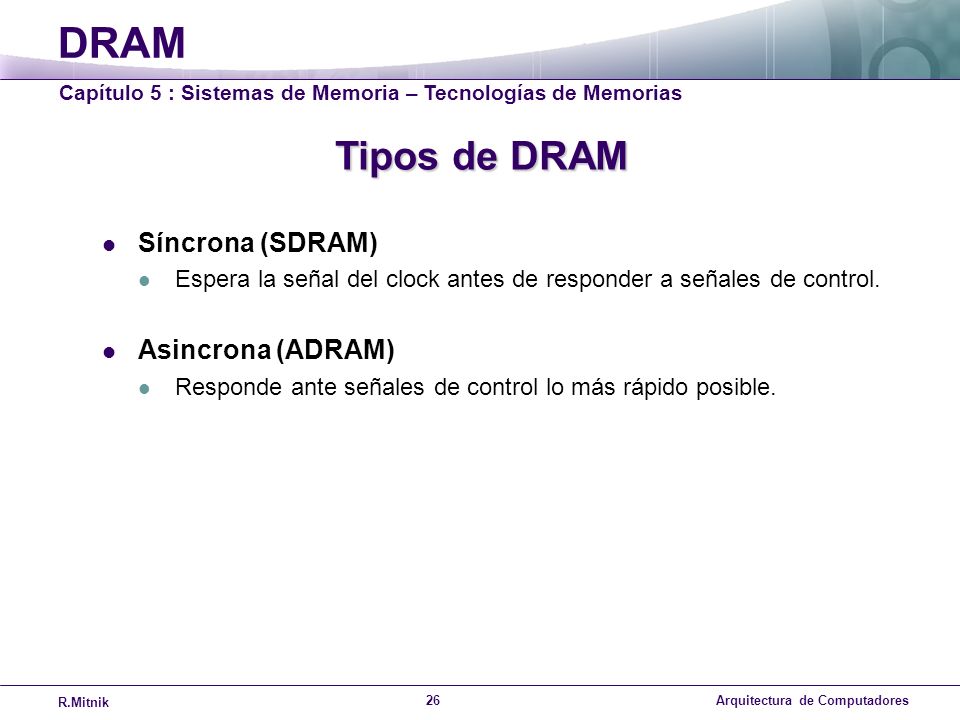 DRAM

Capítulo 5 : Sistemas de Memoria – Tecnologías de Memorias

Tipos de DRAM

- Síncrona (SDRAM)
  - Espera la señal del clock antes de responder a señales de control.
- Asincrona (ADRAM)
  - Responde ante señales de control lo más rápido posible.

R.Mitnik

26

Arquitectura de Computadores